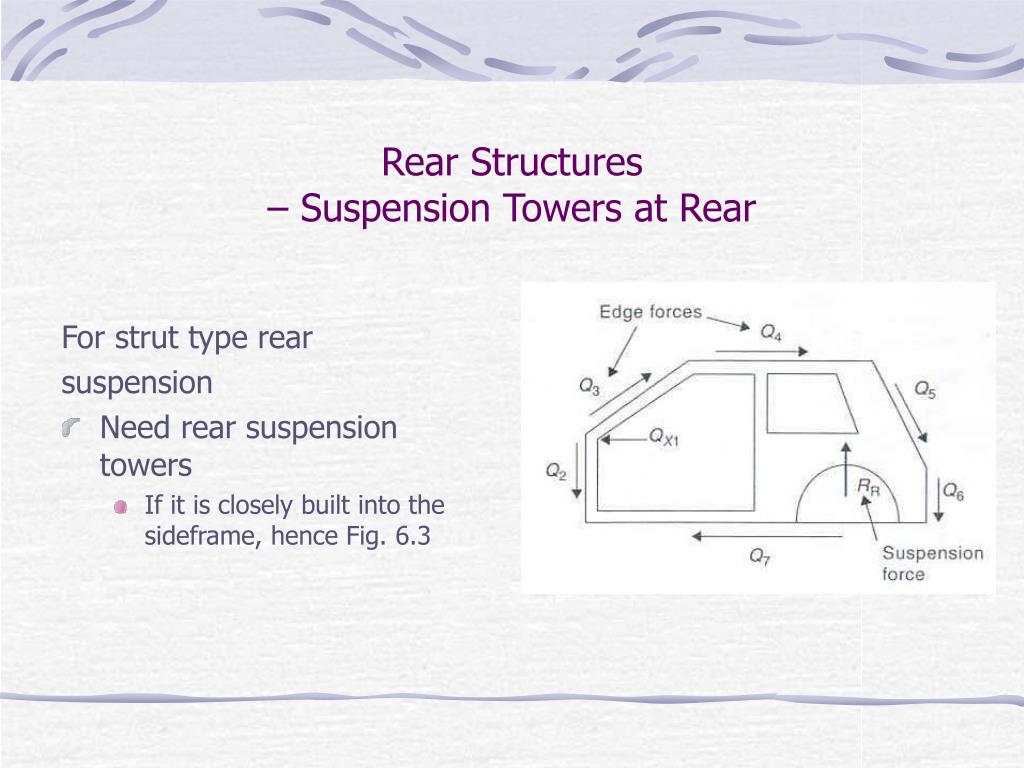 Rear Structures
– Suspension Towers at Rear

For strut type rear suspension

Need rear suspension towers

If it is closely built into the sideframe, hence Fig. 6.3

Edge forces

$Q_4$

$Q_3$

$Q_5$

$Q_{X1}$

$Q_2$

$R_R$

$Q_6$

$Q_7$

Suspension force